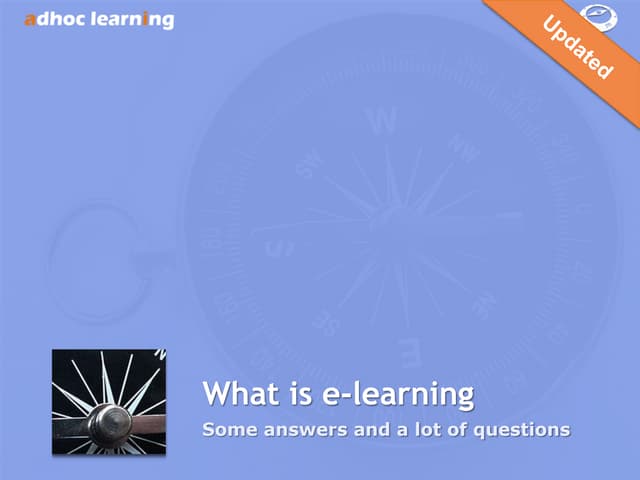 adhoc learning

Updated

What is e-learning

Some answers and a lot of questions